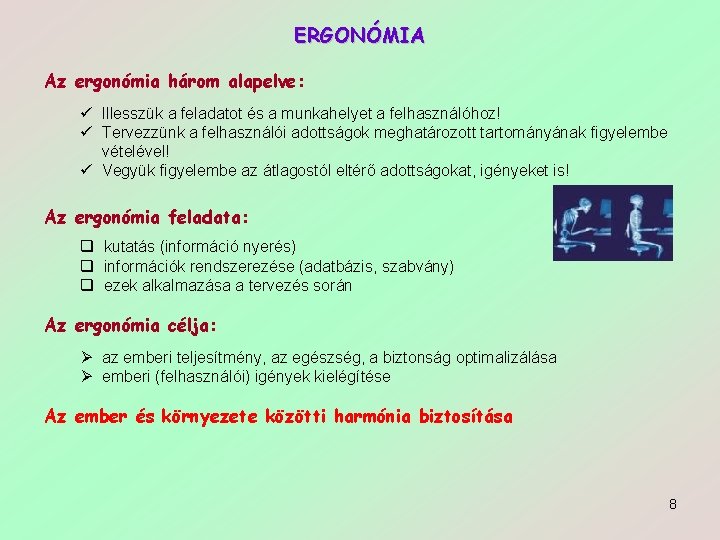 ERGONÓMIA

Az ergonómia három alapelve:

✓ Illesszük a feladatot és a munkahelyet a felhasználóhoz!
✓ Tervezzünk a felhasználói adottságok meghatározott tartományának figyelembe vételével!
✓ Vegyük figyelembe az átlagostól eltérő adottságokat, igényeket is!

Az ergonómia feladata:

❑ kutatás (információ nyerés)
❑ információk rendszerezése (adatbázis, szabvány)
❑ ezek alkalmazása a tervezés során

Az ergonómia célja:

➢ az emberi teljesítmény, az egészség, a biztonság optimalizálása
➢ emberi (felhasználói) igények kielégítése

Az ember és környezete közötti harmónia biztosítása

8